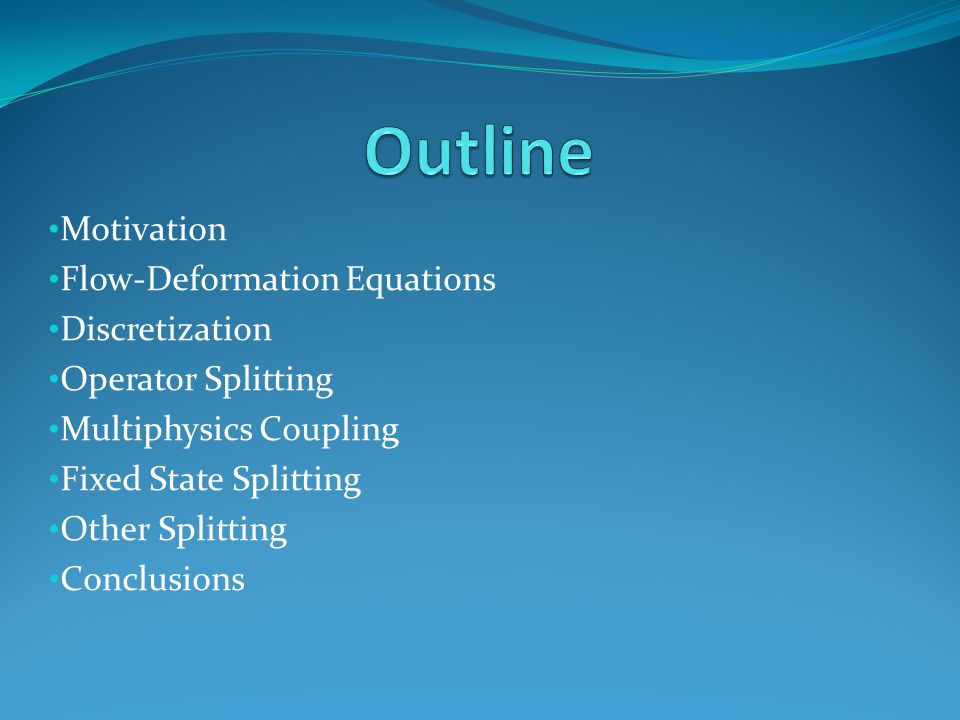 Outline

•Motivation
•Flow-Deformation Equations
•Discretization
•Operator Splitting
•Multiphysics Coupling
•Fixed State Splitting
•Other Splitting
•Conclusions